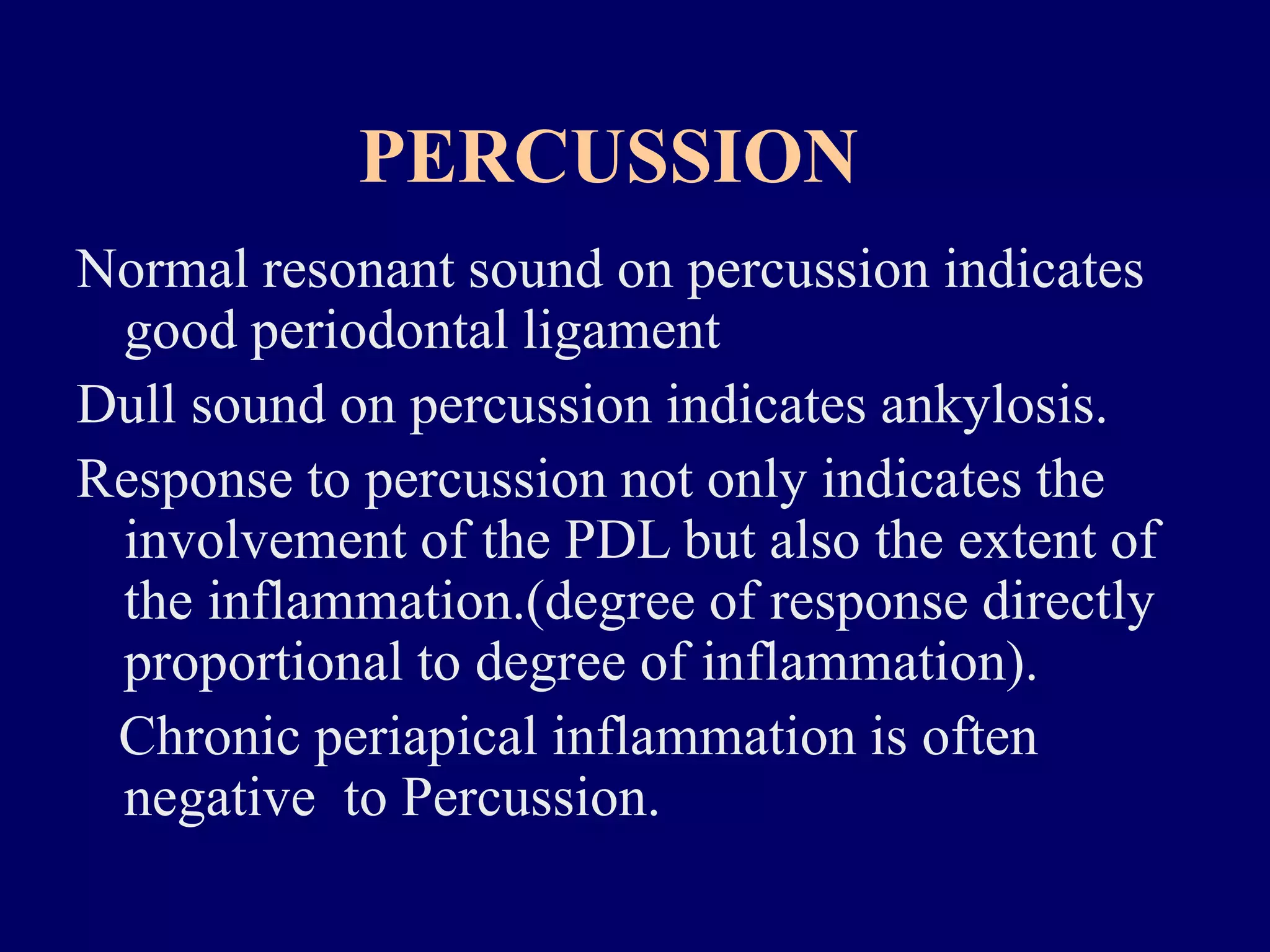 PERCUSSION

Normal resonant sound on percussion indicates good periodontal ligament

Dull sound on percussion indicates ankylosis.

Response to percussion not only indicates the involvement of the PDL but also the extent of the inflammation.(degree of response directly proportional to degree of inflammation).

Chronic periapical inflammation is often negative  to Percussion.